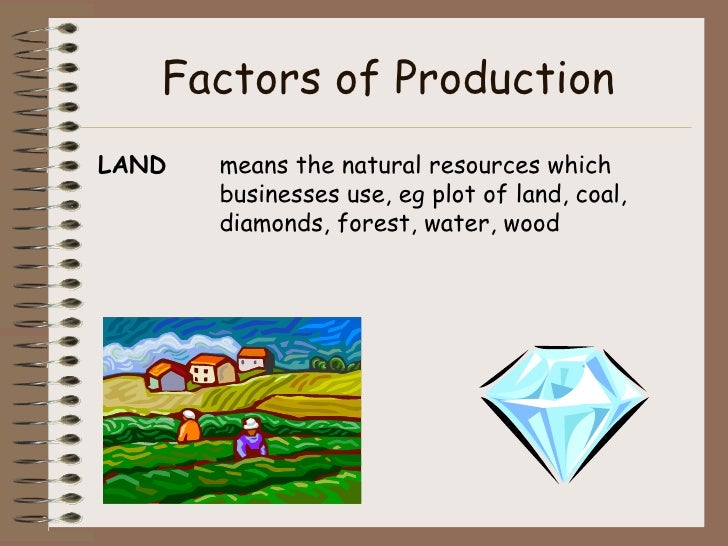 Factors of Production

LAND means the natural resources which businesses use, eg plot of land, coal, diamonds, forest, water, wood